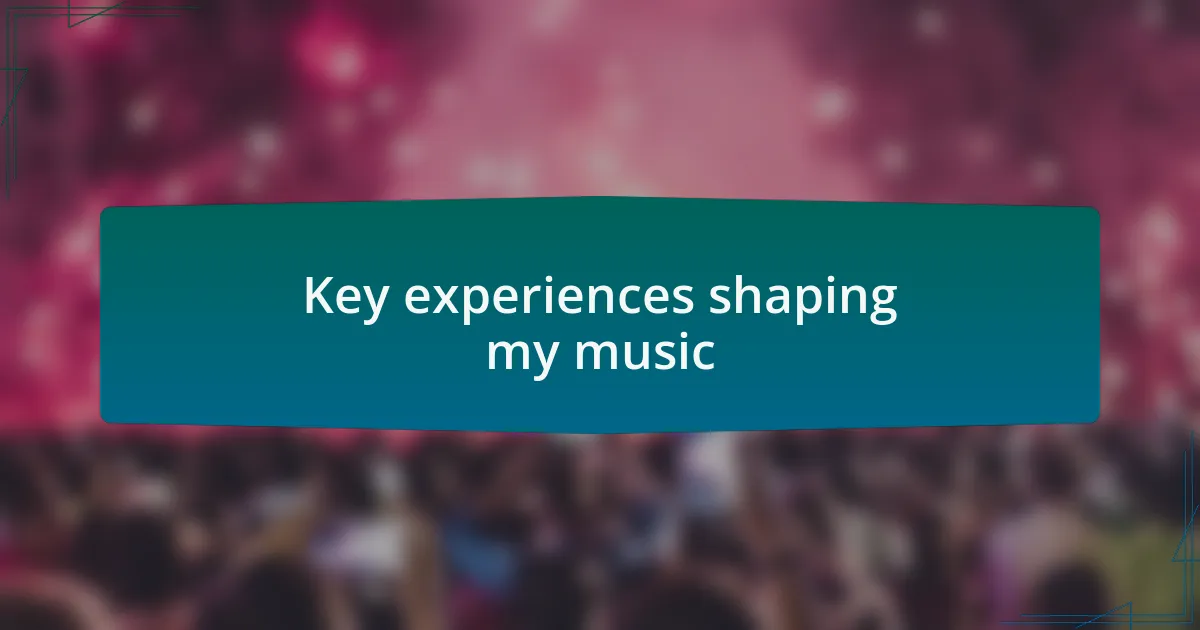 Key experiences shaping my music